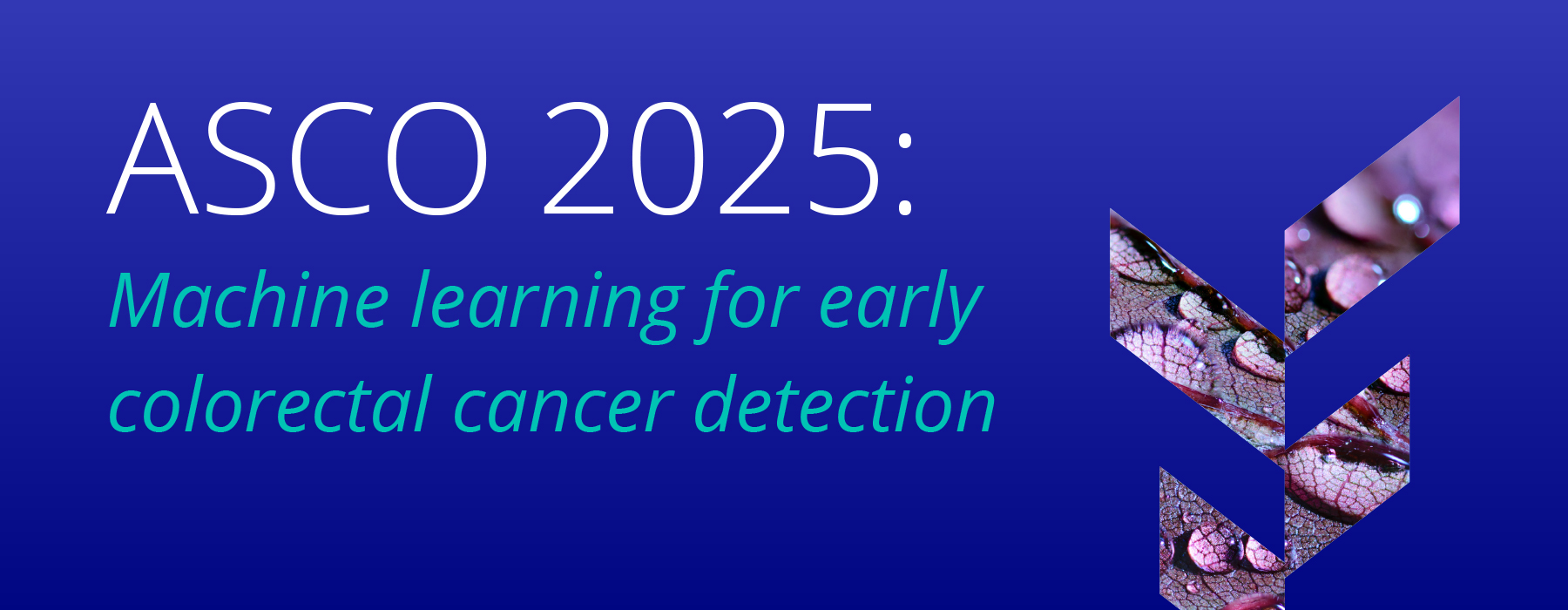 ASCO 2025:

Machine learning for early colorectal cancer detection